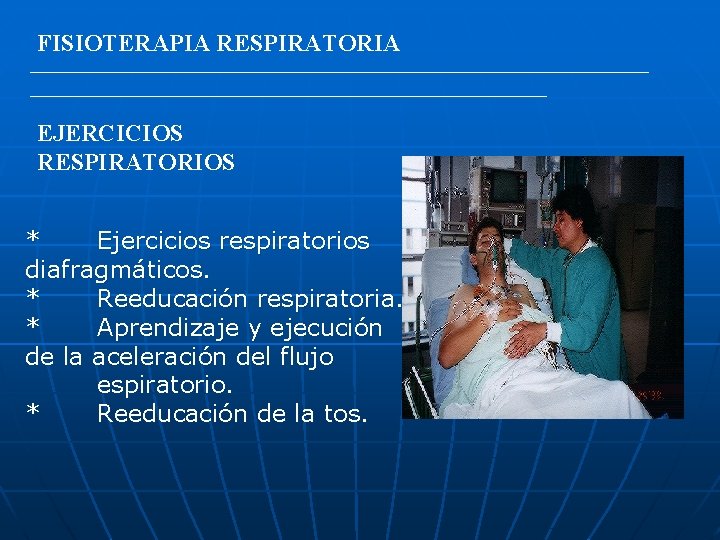 FISIOTERAPIA RESPIRATORIA

EJERCICIOS RESPIRATORIOS

* Ejercicios respiratorios diafragmáticos.
* Reeducación respiratoria.
* Aprendizaje y ejecución de la aceleración del flujo espiratorio.
* Reeducación de la tos.